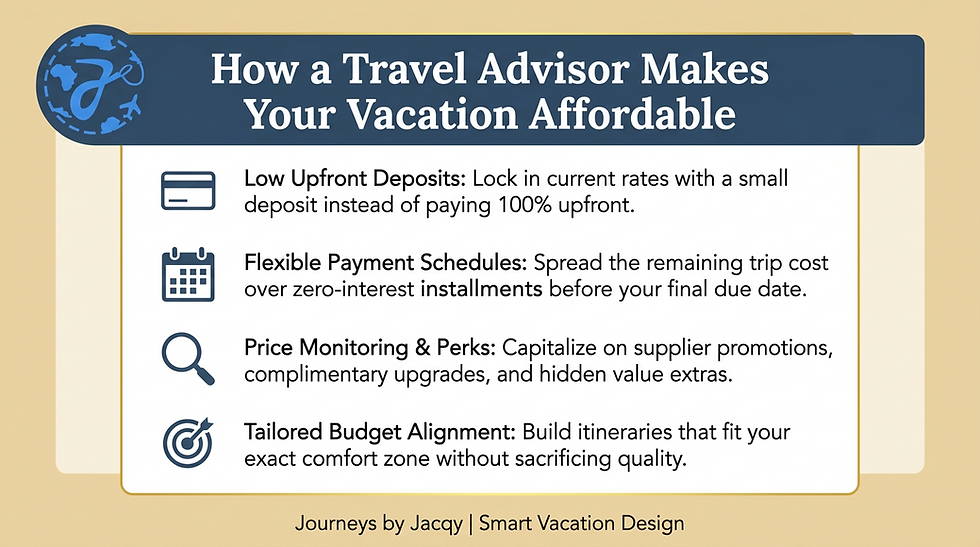 How a Travel Advisor Makes Your Vacation Affordable

Low Upfront Deposits: Lock in current rates with a small deposit instead of paying 100% upfront.

Flexible Payment Schedules: Spread the remaining trip cost over zero-interest installments before your final due date.

Price Monitoring & Perks: Capitalize on supplier promotions, complimentary upgrades, and hidden value extras.

Tailored Budget Alignment: Build itineraries that fit your exact comfort zone without sacrificing quality.

Journeys by Jacqy | Smart Vacation Design